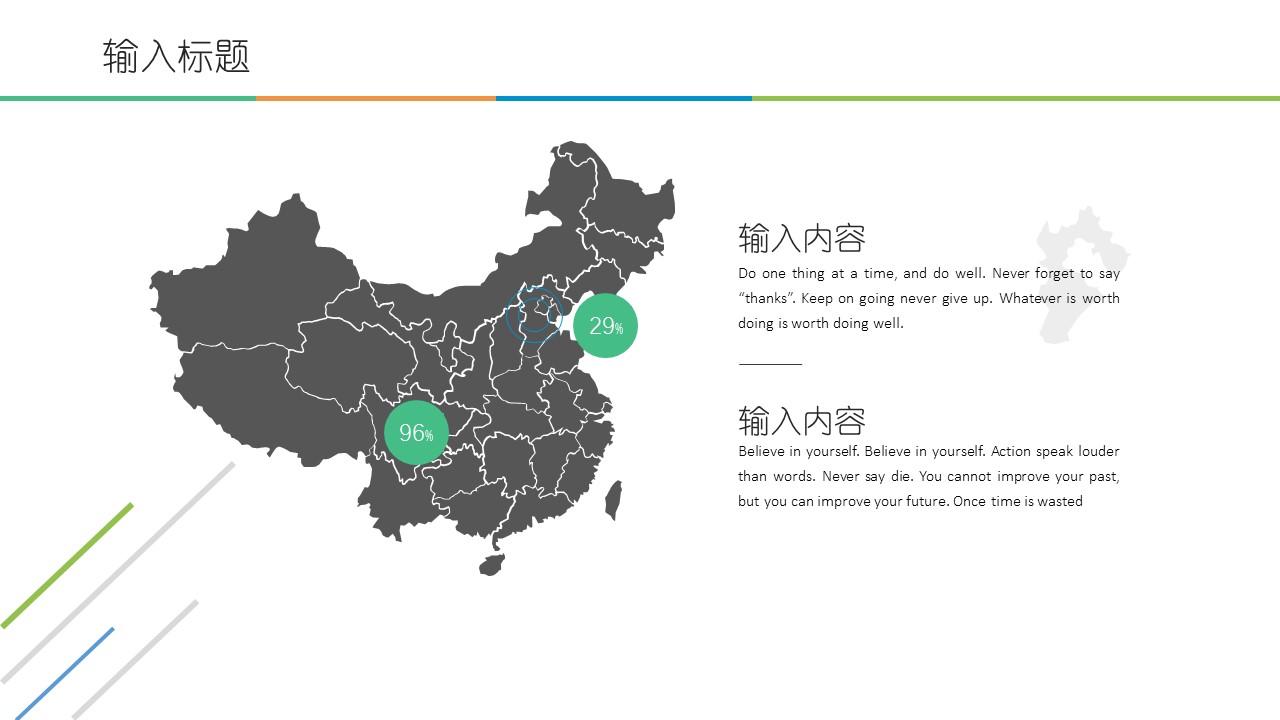 输入标题

29%

96%

输入内容

Do one thing at a time, and do well. Never forget to say “thanks”. Keep on going never give up. Whatever is worth doing is worth doing well.

输入内容

Believe in yourself. Believe in yourself. Action speak louder than words. Never say die. You cannot improve your past, but you can improve your future. Once time is wasted